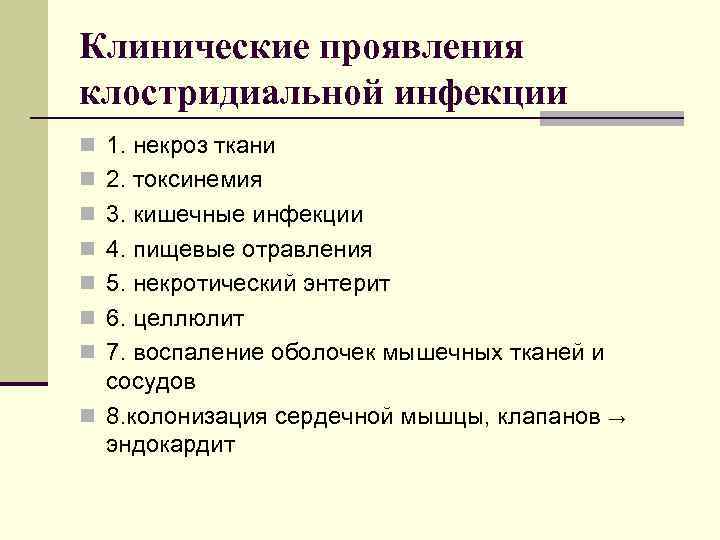 Клинические проявления клостридиальной инфекции

1. некроз ткани
2. токсинемия
3. кишечные инфекции
4. пищевые отравления
5. некротический энтерит
6. целлюлит
7. воспаление оболочек мышечных тканей и сосудов
8.колонизация сердечной мышцы, клапанов → эндокардит